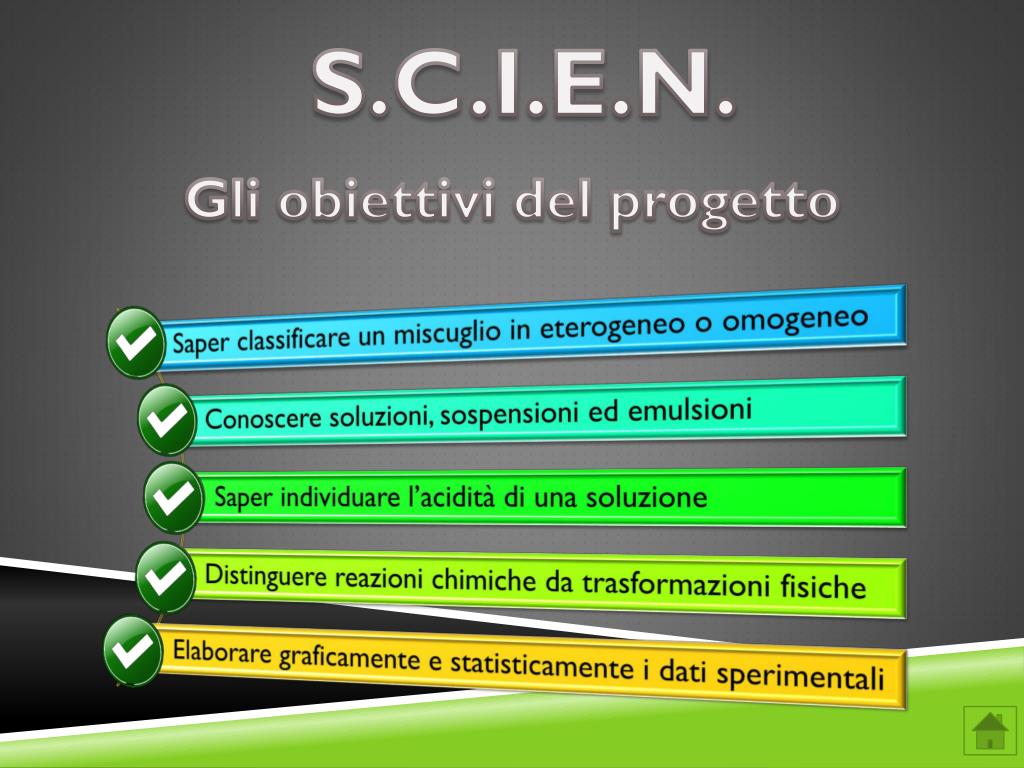 S.C.I.E.N.

Gli obiettivi del progetto

Saper classificare un miscuglio in eterogeneo o omogeneo

Conoscere soluzioni, sospensioni ed emulsioni

Saper individuare l'acidità di una soluzione

Distinguere reazioni chimiche da trasformazioni fisiche

Elaborare graficamente e statisticamente i dati sperimentali